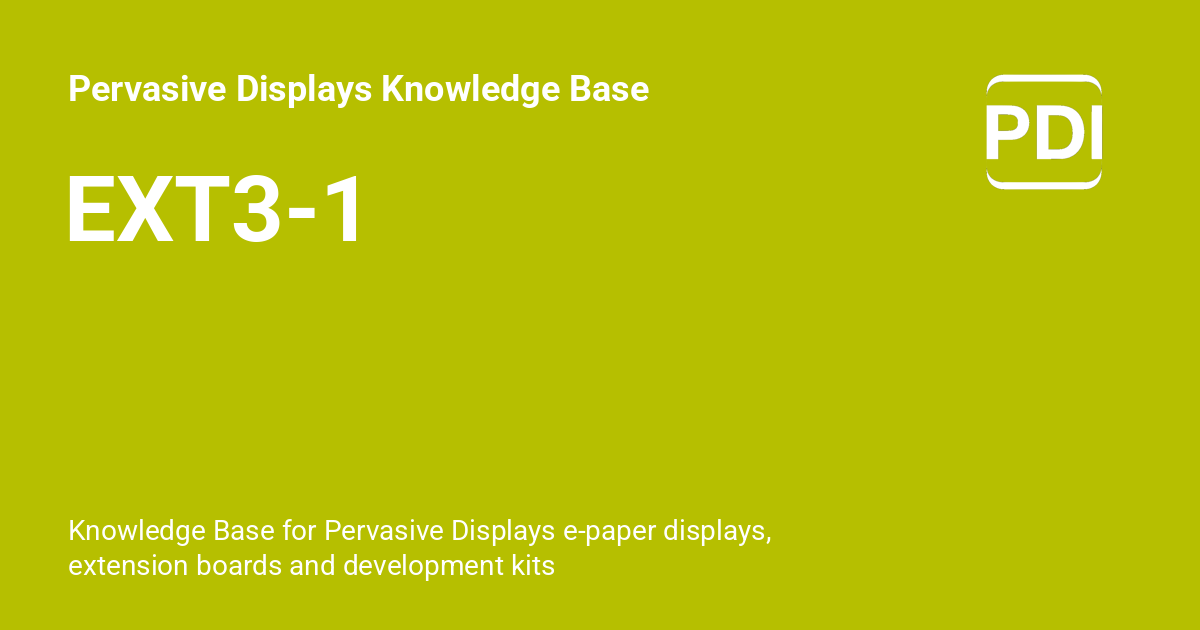 Pervasive Displays Knowledge Base

PDI

EXT3-1

Knowledge Base for Pervasive Displays e-paper displays, extension boards and development kits